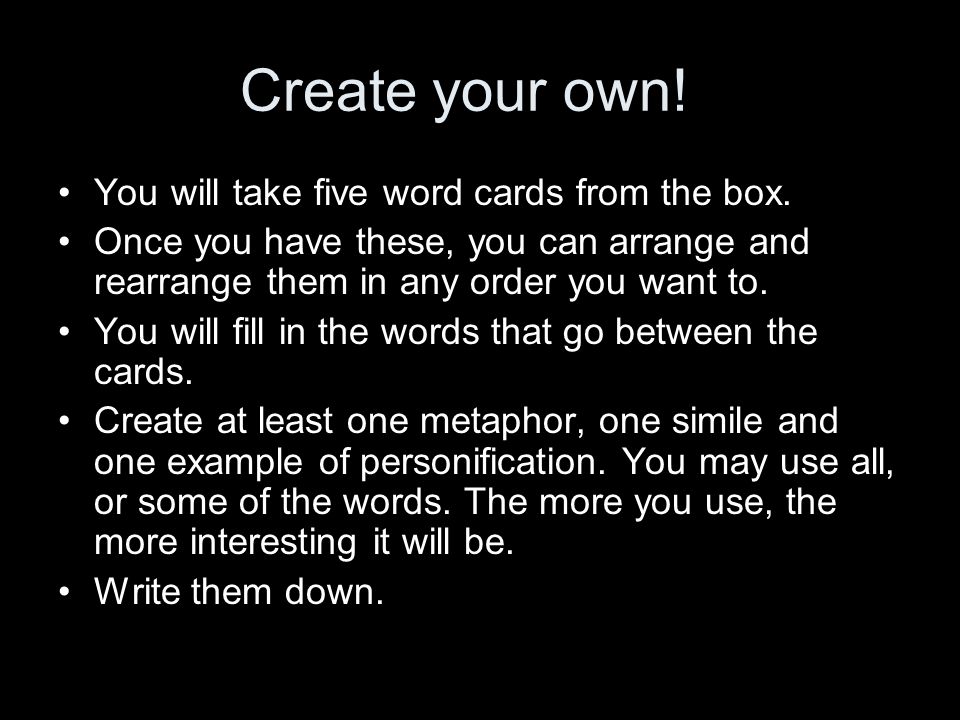 Create your own!

• You will take five word cards from the box.
• Once you have these, you can arrange and rearrange them in any order you want to.
• You will fill in the words that go between the cards.
• Create at least one metaphor, one simile and one example of personification. You may use all, or some of the words. The more you use, the more interesting it will be.
• Write them down.